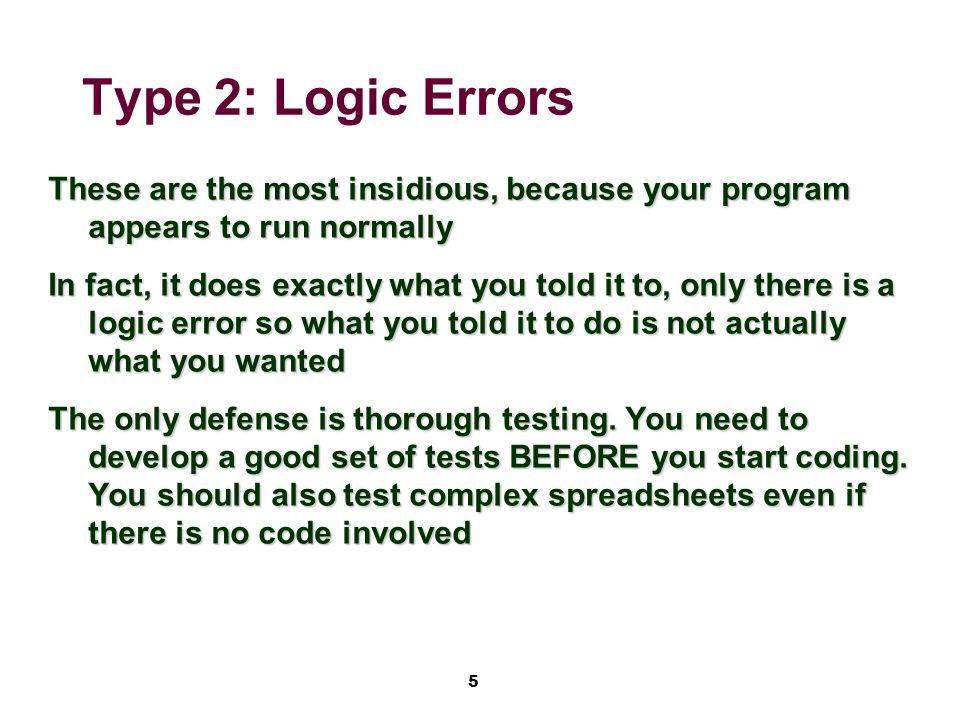 Type 2: Logic Errors

These are the most insidious, because your program appears to run normally

In fact, it does exactly what you told it to, only there is a logic error so what you told it to do is not actually what you wanted

The only defense is thorough testing. You need to develop a good set of tests BEFORE you start coding. You should also test complex spreadsheets even if there is no code involved

5